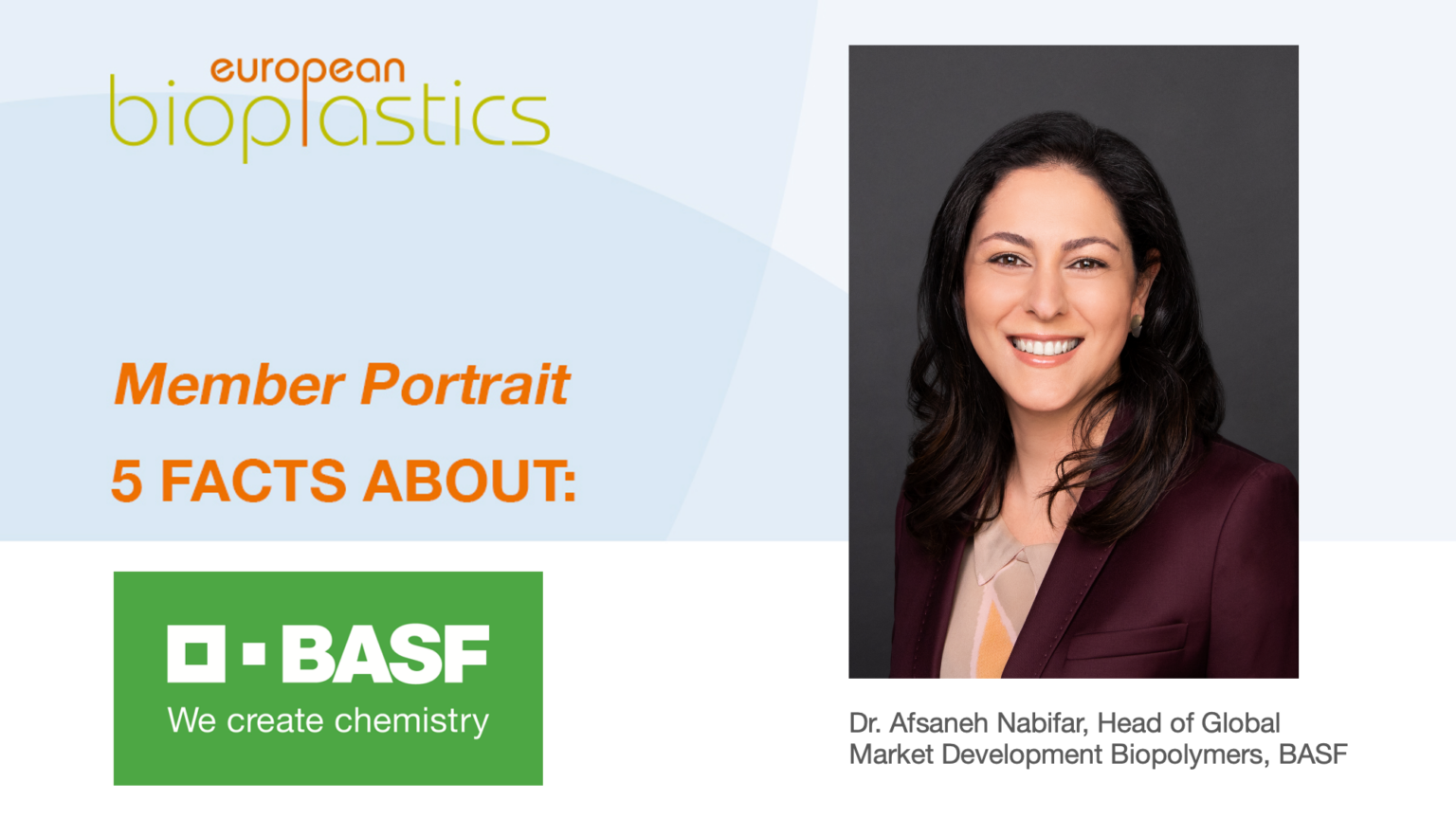 european
bioplastics

Member Portrait

5 FACTS ABOUT:

BASF
We create chemistry

Dr. Afsaneh Nabifar, Head of Global Market Development Biopolymers, BASF